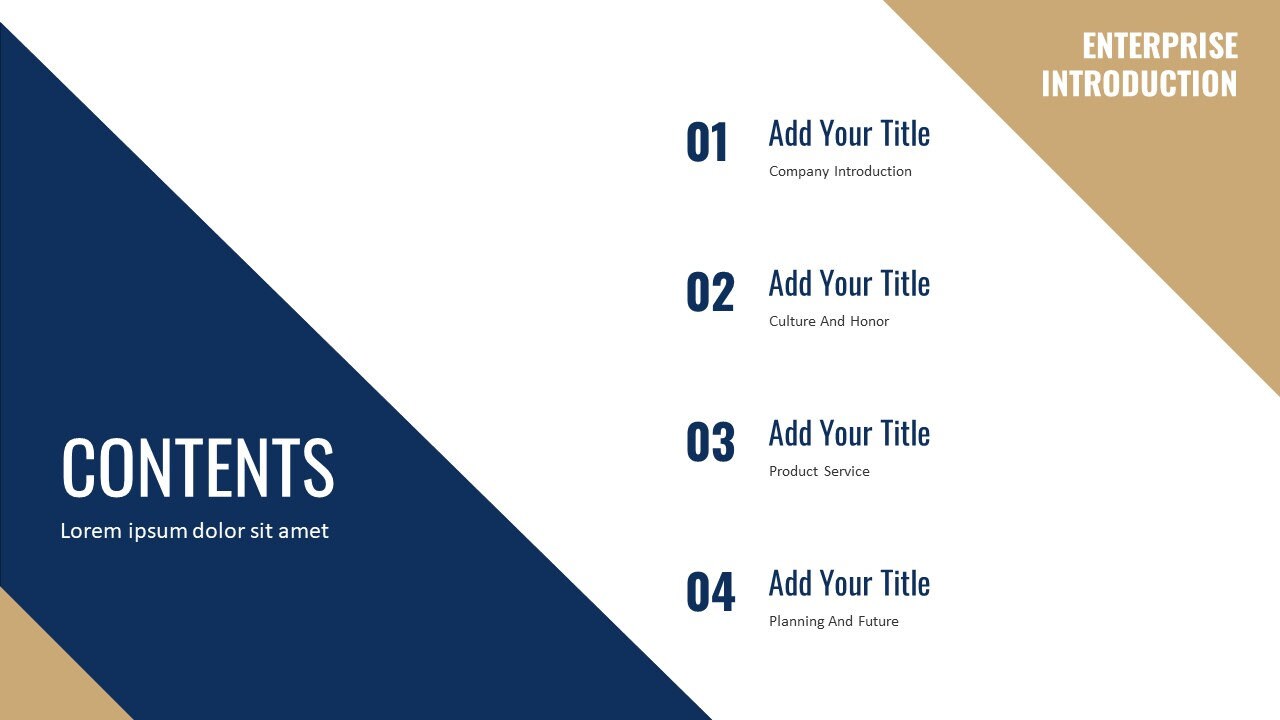 ENTERPRISE INTRODUCTION

CONTENTS

Lorem ipsum dolor sit amet

01 Add Your Title

Company Introduction

02 Add Your Title

Culture And Honor

03 Add Your Title

Product Service

04 Add Your Title

Planning And Future